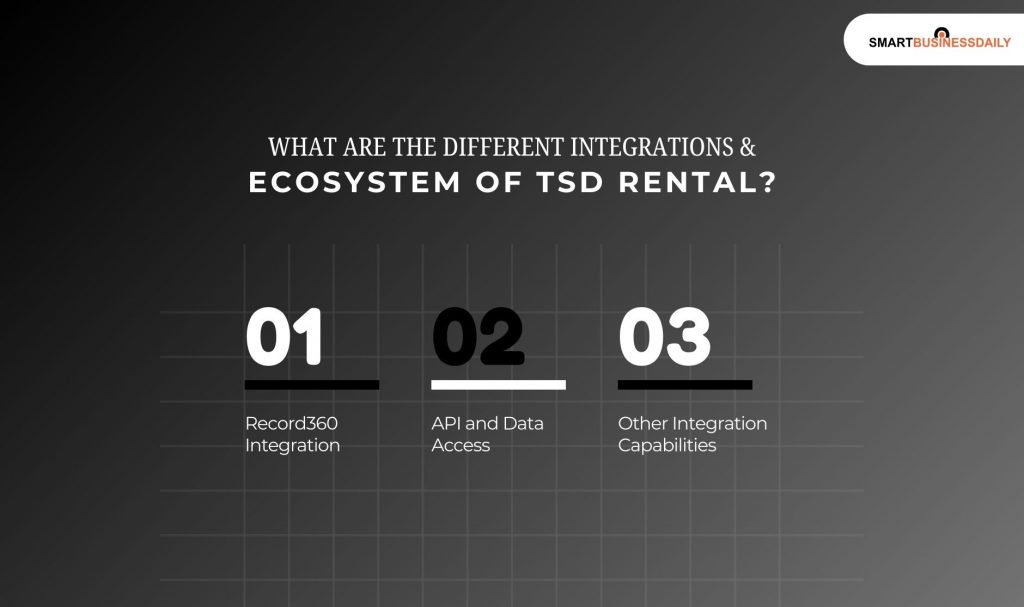 SMARTBUSINESSDAILY

WHAT ARE THE DIFFERENT INTEGRATIONS &
ECOSYSTEM OF TSD RENTAL?

01

Record360 Integration

02

API and Data Access

03

Other Integration Capabilities